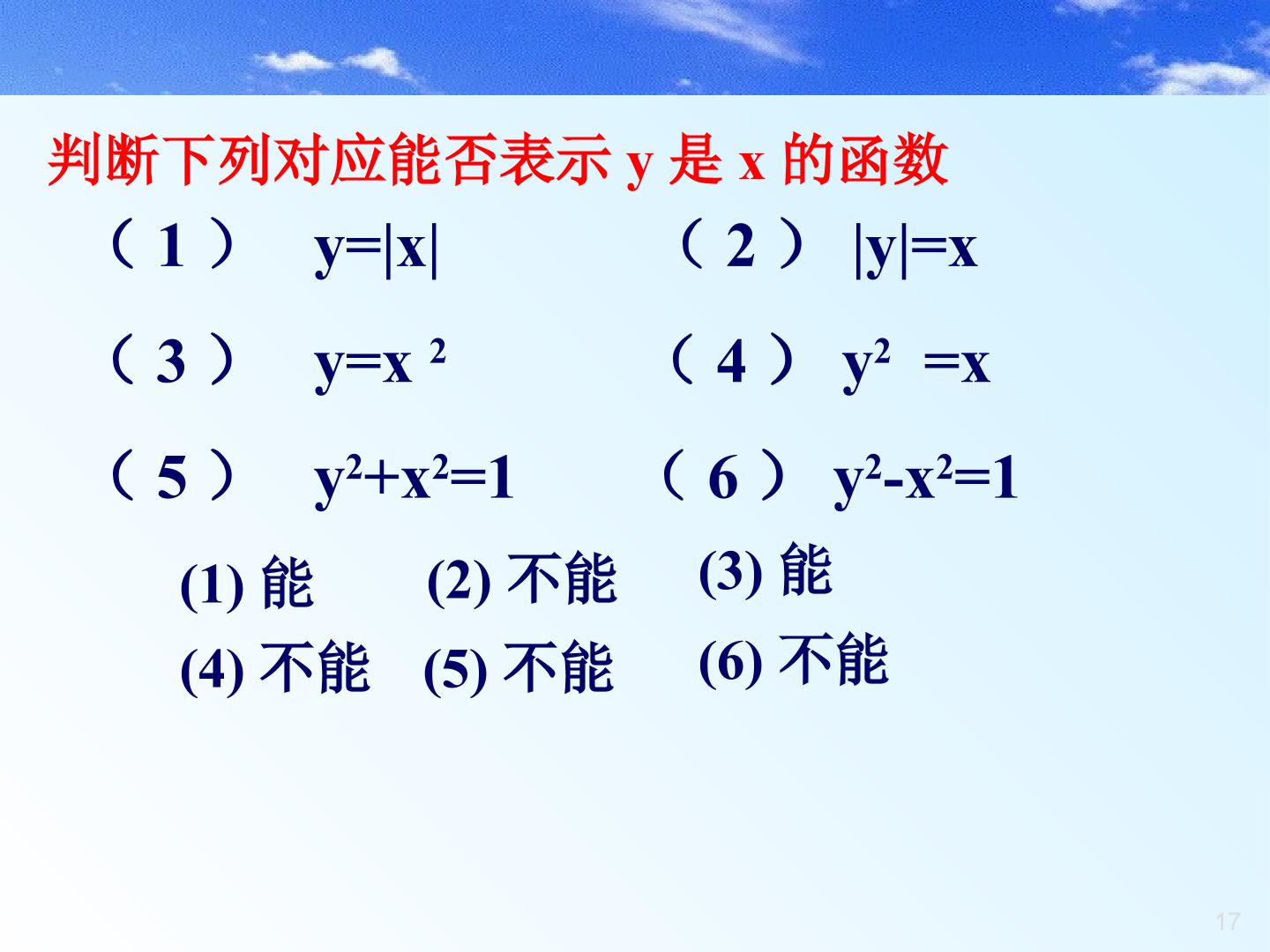 判断下列对应能否表示 y 是 x 的函数

（1） $y=|x|$　　（2） $|y|=x$

（3） $y=x^2$　　（4） $y^2=x$

（5） $y^2+x^2=1$　　（6） $y^2-x^2=1$

(1) 能　(2) 不能　(3) 能

(4) 不能　(5) 不能　(6) 不能

17